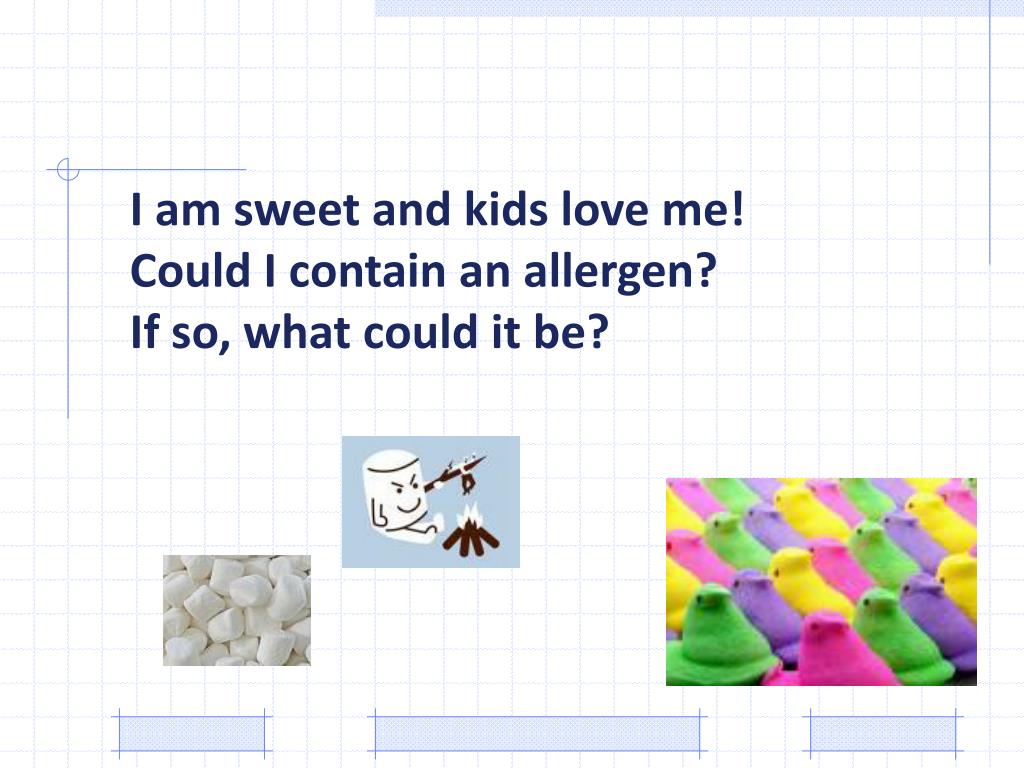 I am sweet and kids love me!
Could I contain an allergen?
If so, what could it be?